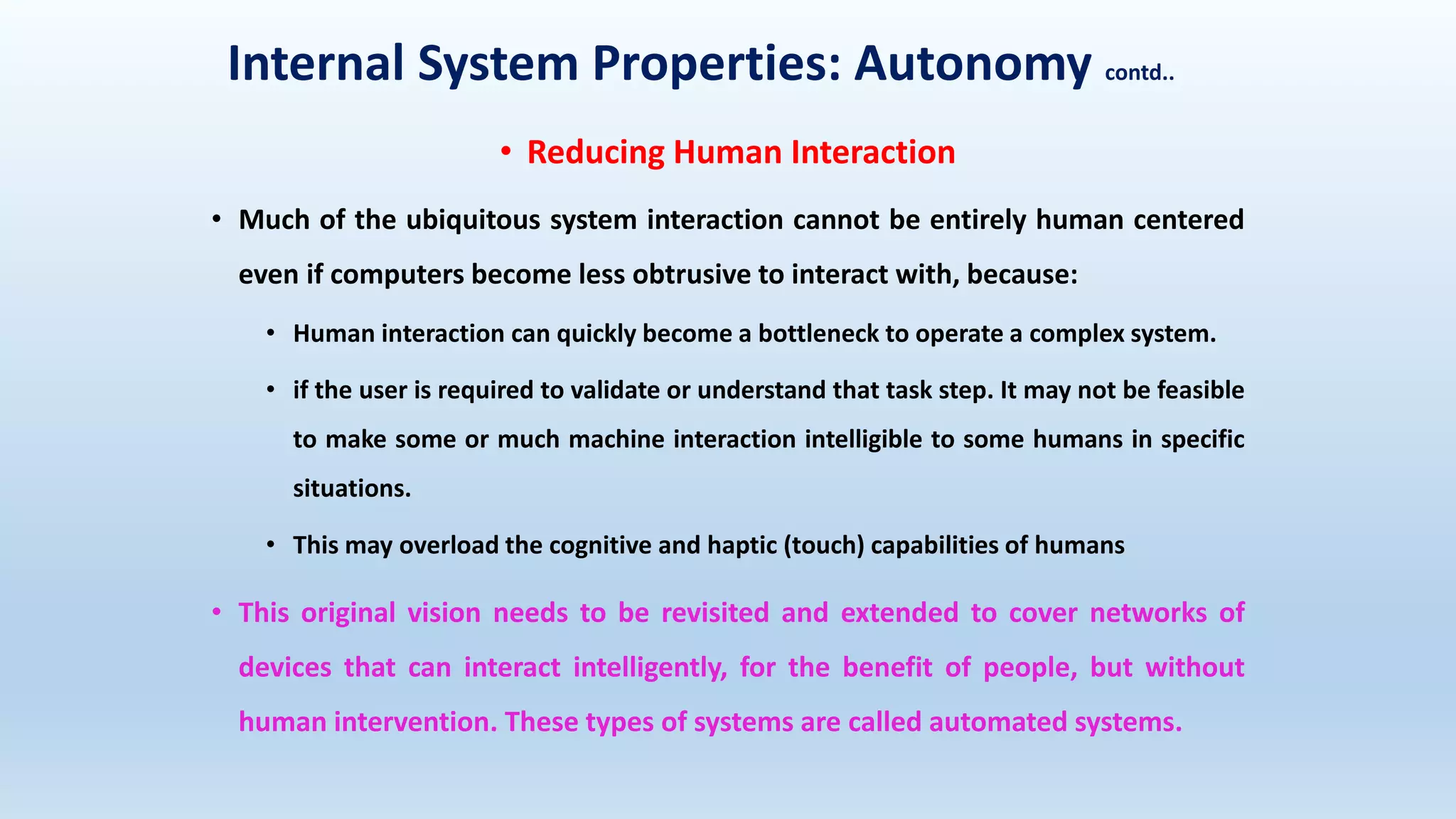 Internal System Properties: Autonomy contd..

• Reducing Human Interaction

• Much of the ubiquitous system interaction cannot be entirely human centered even if computers become less obtrusive to interact with, because:

• Human interaction can quickly become a bottleneck to operate a complex system.

• if the user is required to validate or understand that task step. It may not be feasible to make some or much machine interaction intelligible to some humans in specific situations.

• This may overload the cognitive and haptic (touch) capabilities of humans

• This original vision needs to be revisited and extended to cover networks of devices that can interact intelligently, for the benefit of people, but without human intervention. These types of systems are called automated systems.